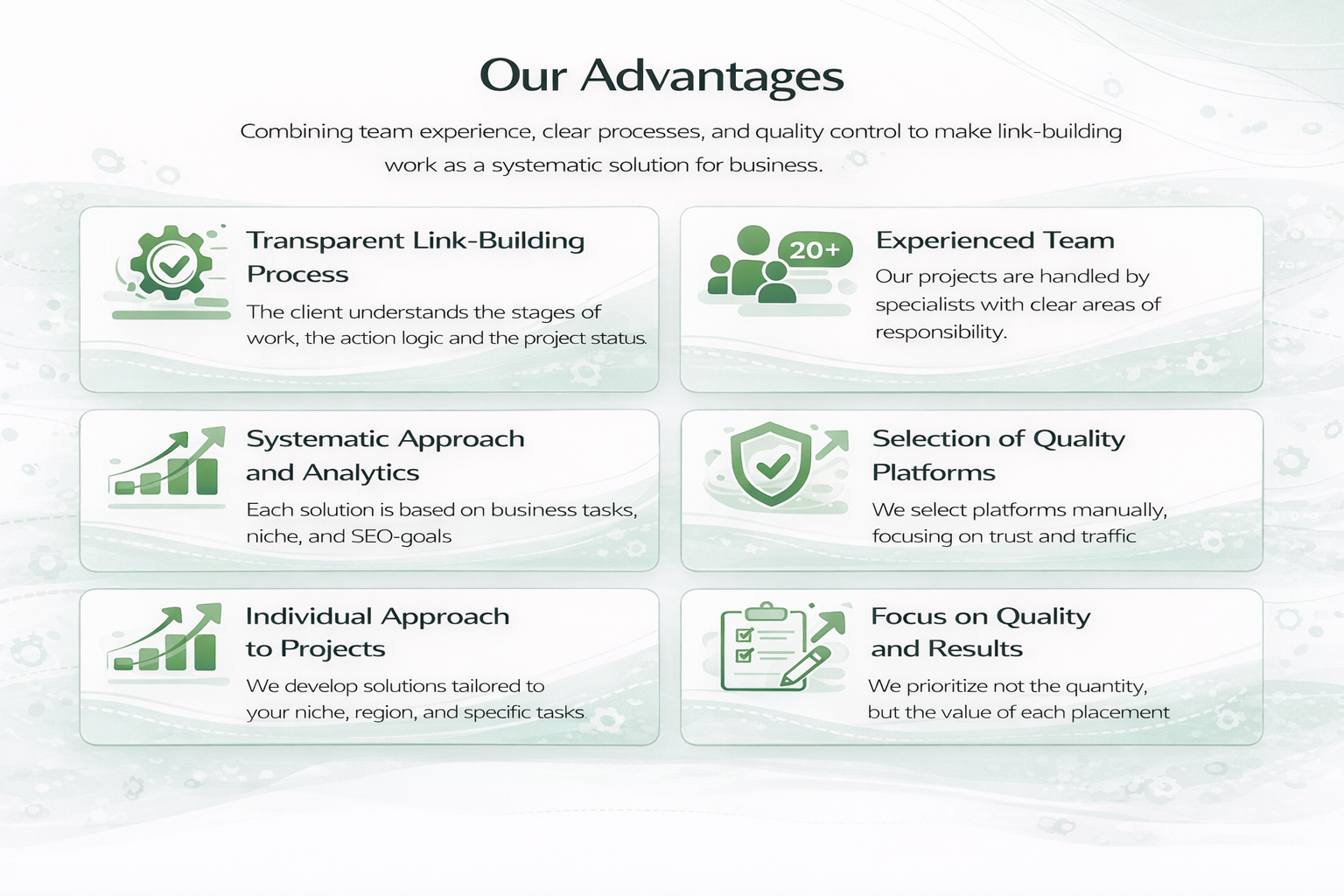 Our Advantages

Combining team experience, clear processes, and quality control to make link-building work as a systematic solution for business.

Transparent Link-Building Process

The client understands the stages of work, the action logic and the project status.

20+

Experienced Team

Our projects are handled by specialists with clear areas of responsibility.

Systematic Approach and Analytics

Each solution is based on business tasks, niche, and SEO-goals

Selection of Quality Platforms

We select platforms manually, focusing on trust and traffic

Individual Approach to Projects

We develop solutions tailored to your niche, region, and specific tasks.

Focus on Quality and Results

We prioritize not the quantity, but the value of each placement